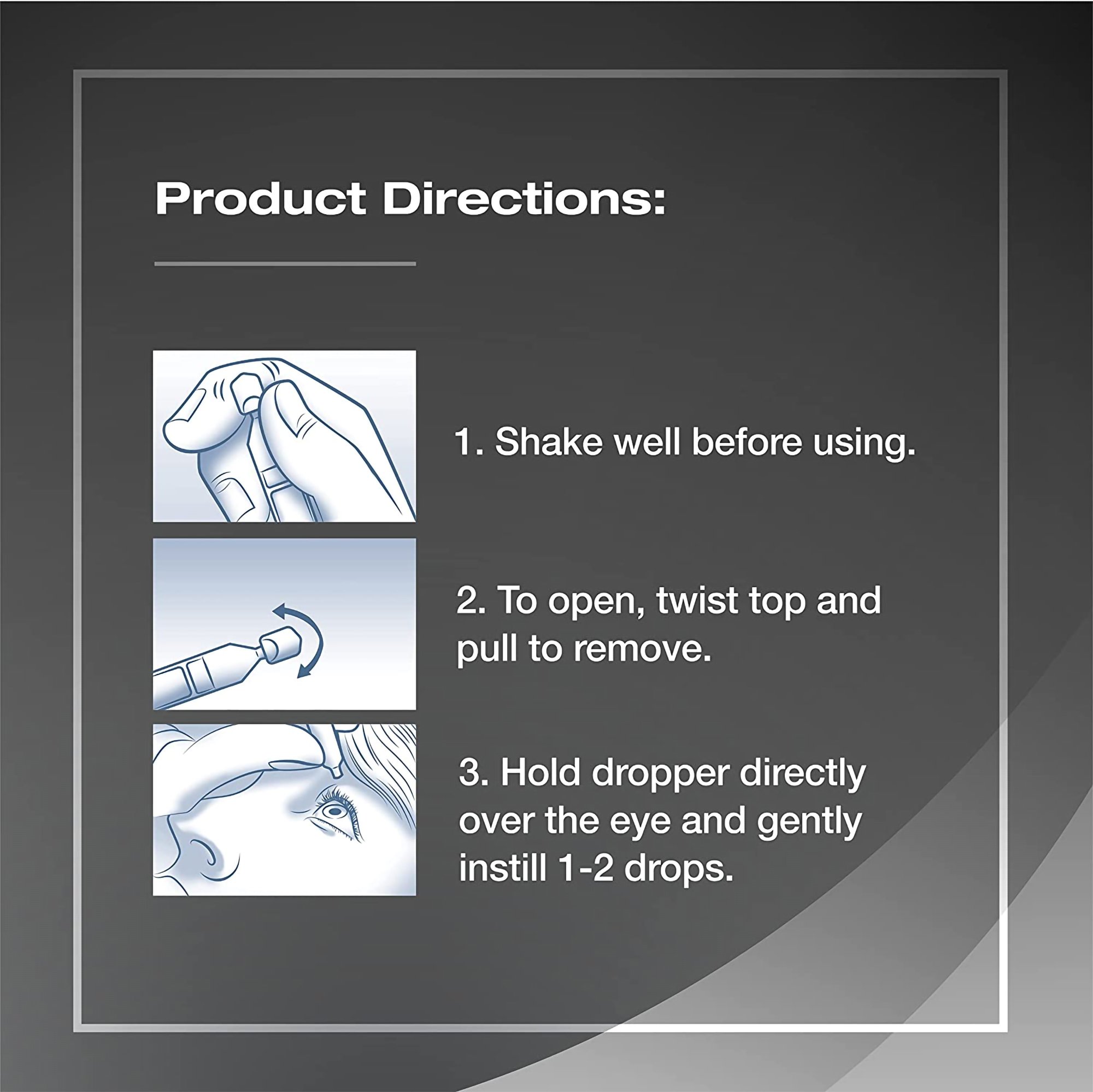 Product Directions:

1. Shake well before using.

2. To open, twist top and pull to remove.

3. Hold dropper directly over the eye and gently instill 1-2 drops.